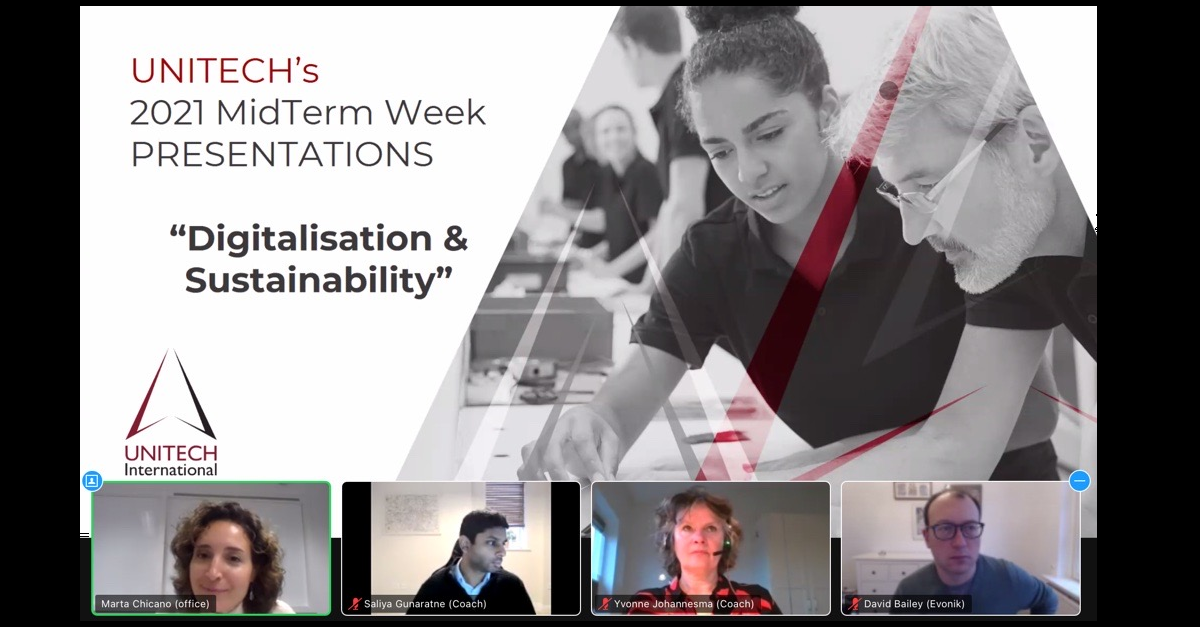 UNITECH's
2021 MidTerm Week
PRESENTATIONS

"Digitalisation & Sustainability"

UNITECH
International

Marta Chicano (office)

Saliya Gunaratne (Coach)

Yvonne Johannesma (Coach)

David Bailey (Evonik)